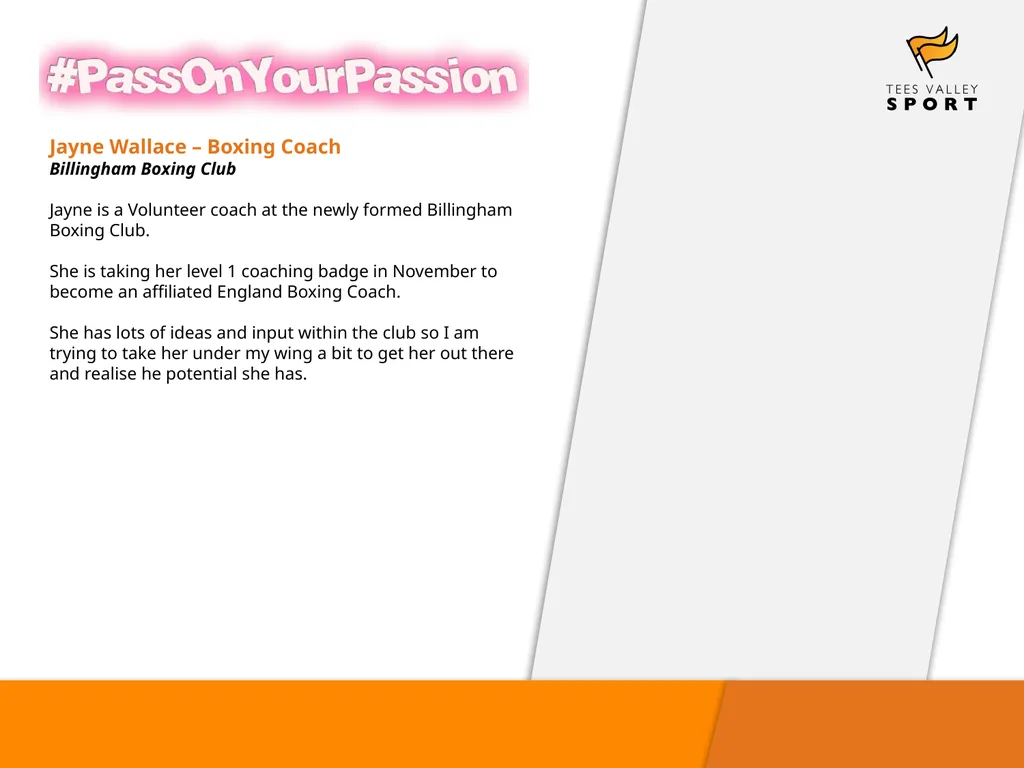 #PassOnYourPassion

TEES VALLEY
SPORT

Jayne Wallace – Boxing Coach
Billingham Boxing Club

Jayne is a Volunteer coach at the newly formed Billingham Boxing Club.

She is taking her level 1 coaching badge in November to become an affiliated England Boxing Coach.

She has lots of ideas and input within the club so I am trying to take her under my wing a bit to get her out there and realise he potential she has.